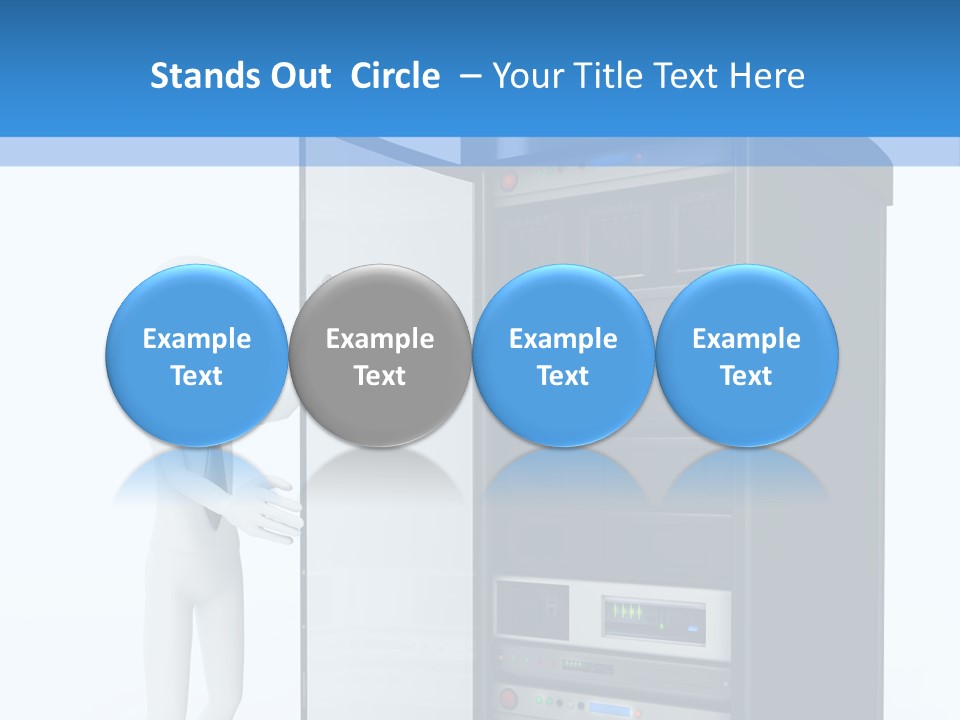 Stands Out Circle – Your Title Text Here

Example Text

Example Text

Example Text

Example Text